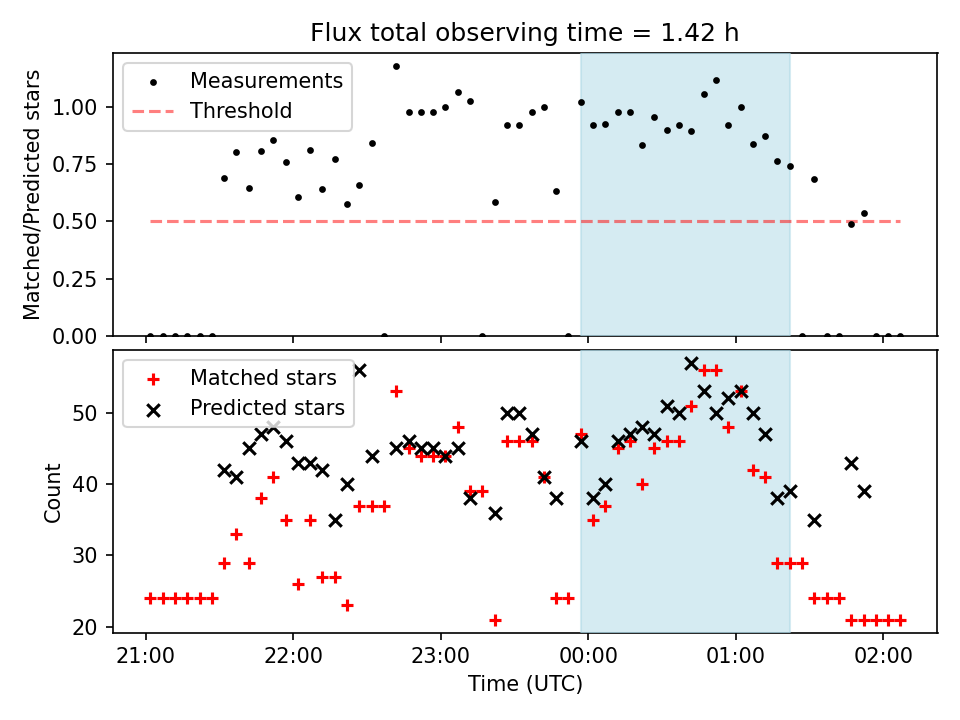 Flux total observing time = 1.42 h

Measurements
Threshold

Matched/Predicted stars

1.00
0.75
0.50
0.25
0.00

Matched stars
Predicted stars

Count

50
40
30
20

21:00
22:00
23:00
00:00
01:00
02:00

Time (UTC)